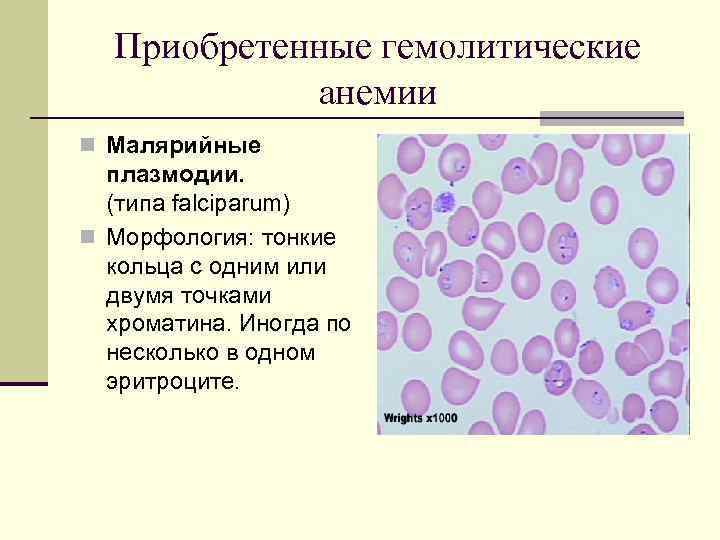 Приобретенные гемолитические анемии

Малярийные плазмодии. (типа falciparum)

Морфология: тонкие кольца с одним или двумя точками хроматина. Иногда по несколько в одном эритроците.

Wrights x1000